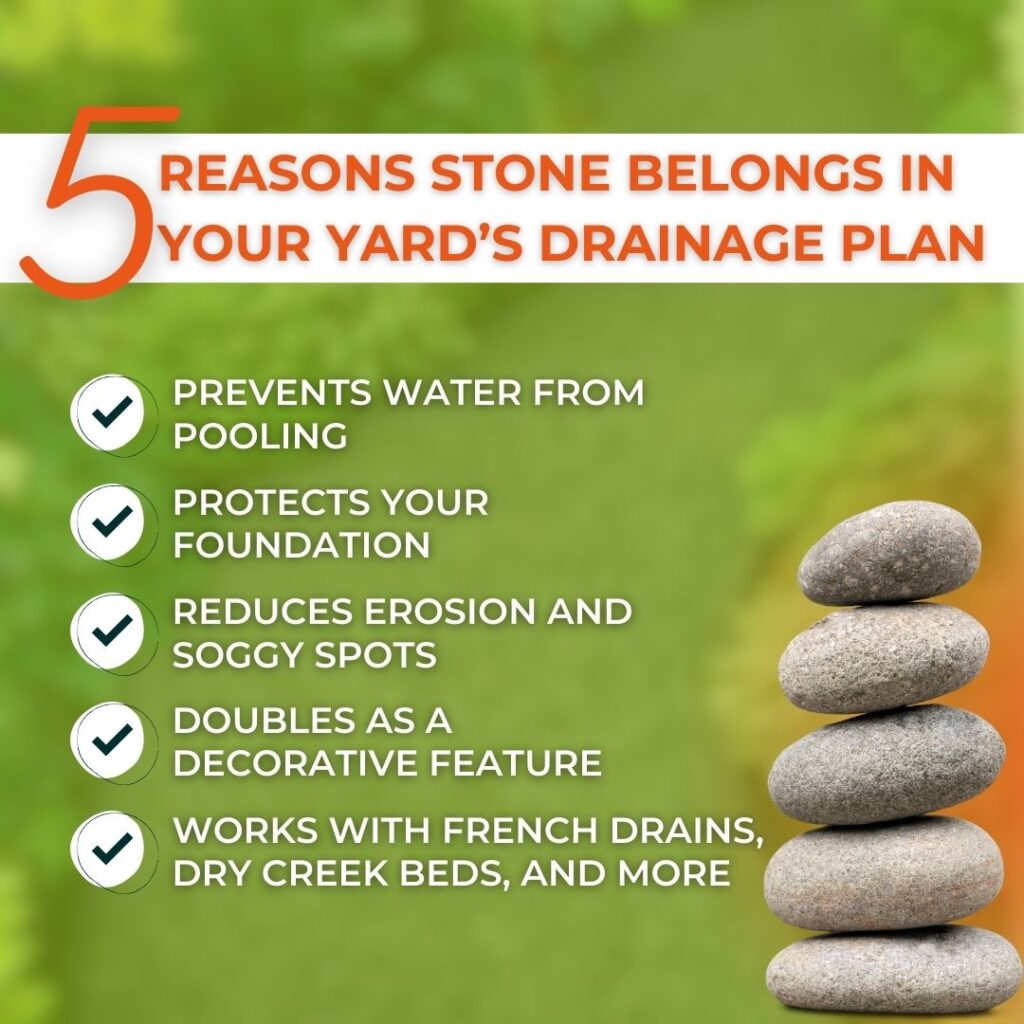 5 REASONS STONE BELONGS IN YOUR YARD'S DRAINAGE PLAN

PREVENTS WATER FROM POOLING

PROTECTS YOUR FOUNDATION

REDUCES EROSION AND SOGGY SPOTS

DOUBLES AS A DECORATIVE FEATURE

WORKS WITH FRENCH DRAINS, DRY CREEK BEDS, AND MORE